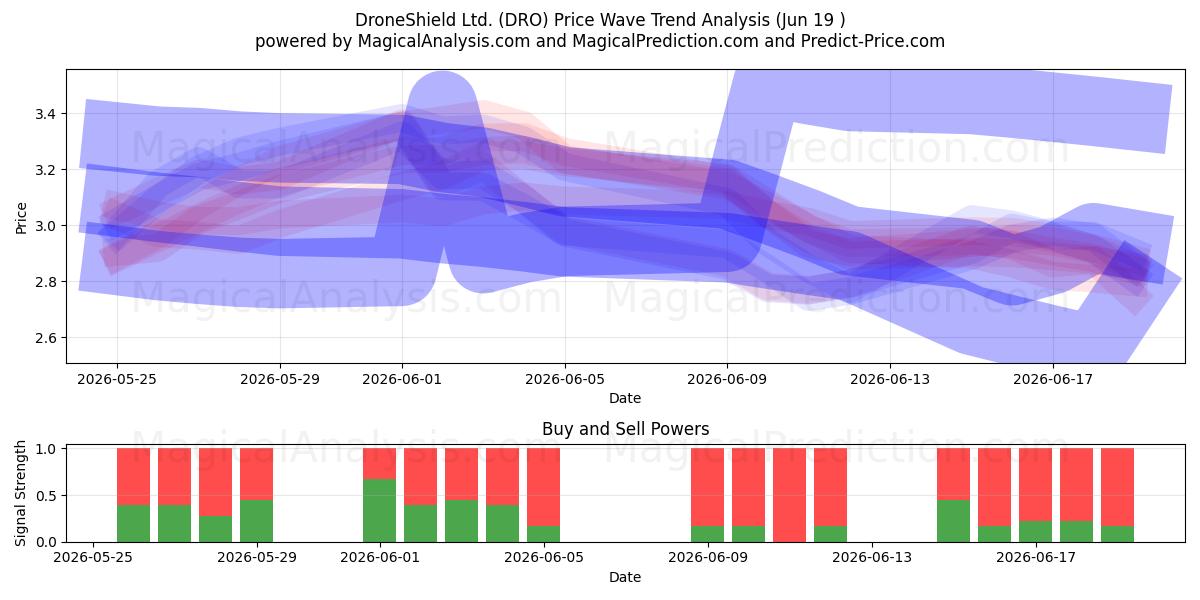 DroneShield Ltd. (DRO) Price Wave Trend Analysis (Jun 19 )
powered by MagicalAnalysis.com and MagicalPrediction.com and Predict-Price.com

MagicalAnalysis.com MagicalPrediction.com
MagicalAnalysis.com MagicalPrediction.com

Price
3.4
3.2
3.0
2.8
2.6
2026-05-25 2026-05-29 2026-06-01 2026-06-05 2026-06-09 2026-06-13 2026-06-17
Date

Buy and Sell Powers
MagicalAnalysis.com MagicalPrediction.com
Signal Strength
1.0
0.5
0.0
2026-05-25 2026-05-29 2026-06-01 2026-06-05 2026-06-09 2026-06-13 2026-06-17
Date